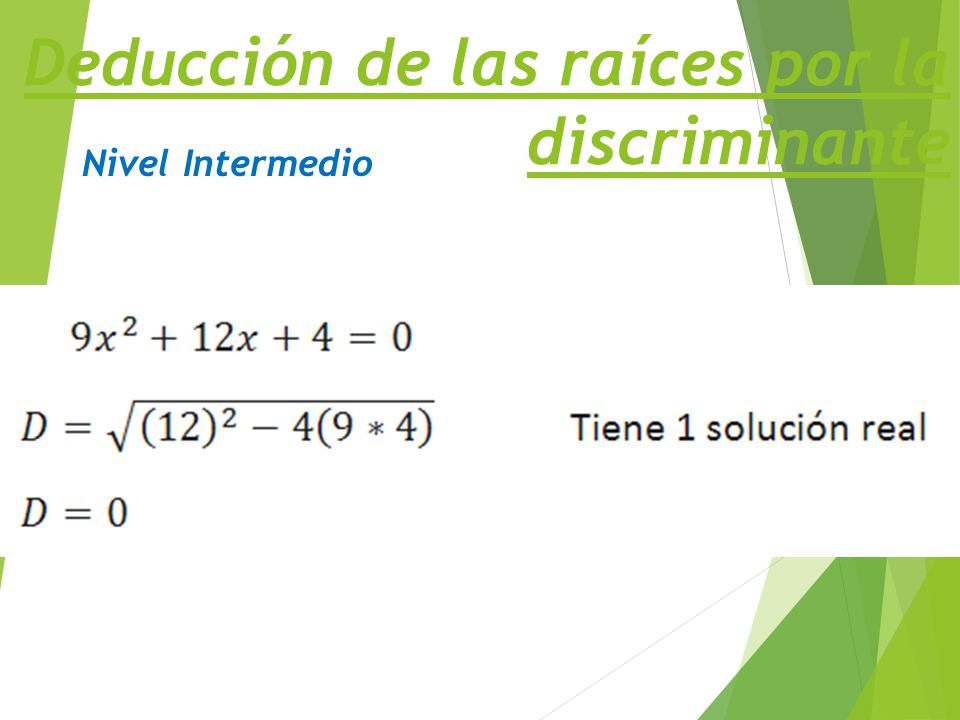 Deducción de las raíces por la discriminante

Nivel Intermedio

$9x^2 + 12x + 4 = 0$

$D = \sqrt{(12)^2 - 4(9 * 4)}$

Tiene 1 solución real

$D = 0$